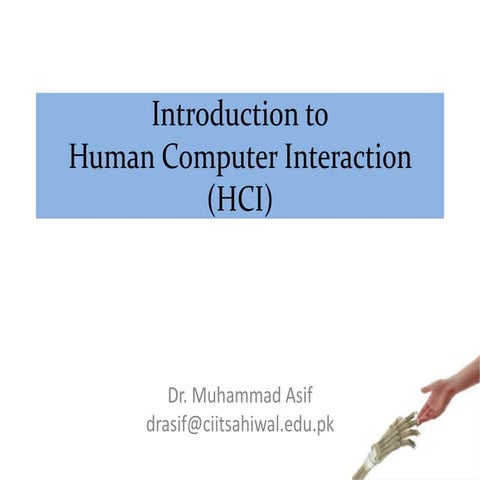 Introduction to
Human Computer Interaction
(HCI)

Dr. Muhammad Asif
drasif@ciitsahiwal.edu.pk